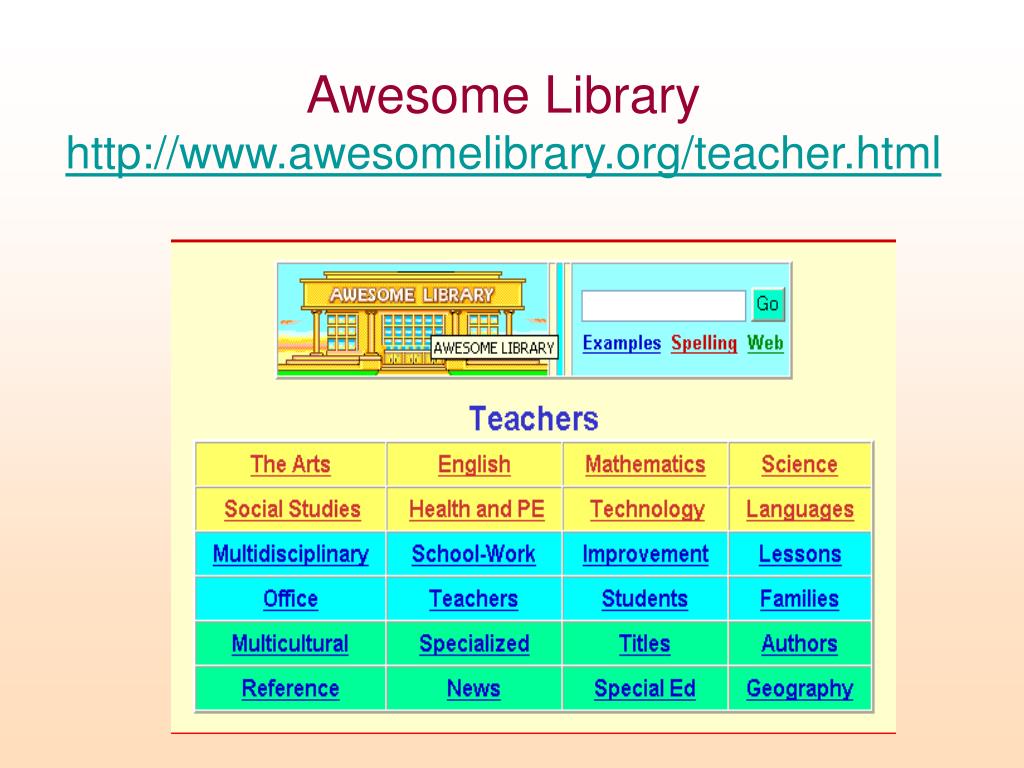 Awesome Library
http://www.awesomelibrary.org/teacher.html

AWESOME LIBRARY

AWESOME LIBRARY

Go

Examples Spelling Web

Teachers

| The Arts | English | Mathematics | Science |
|---|---|---|---|
| Social Studies | Health and PE | Technology | Languages |
| Multidisciplinary | School-Work | Improvement | Lessons |
| Office | Teachers | Students | Families |
| Multicultural | Specialized | Titles | Authors |
| Reference | News | Special Ed | Geography |